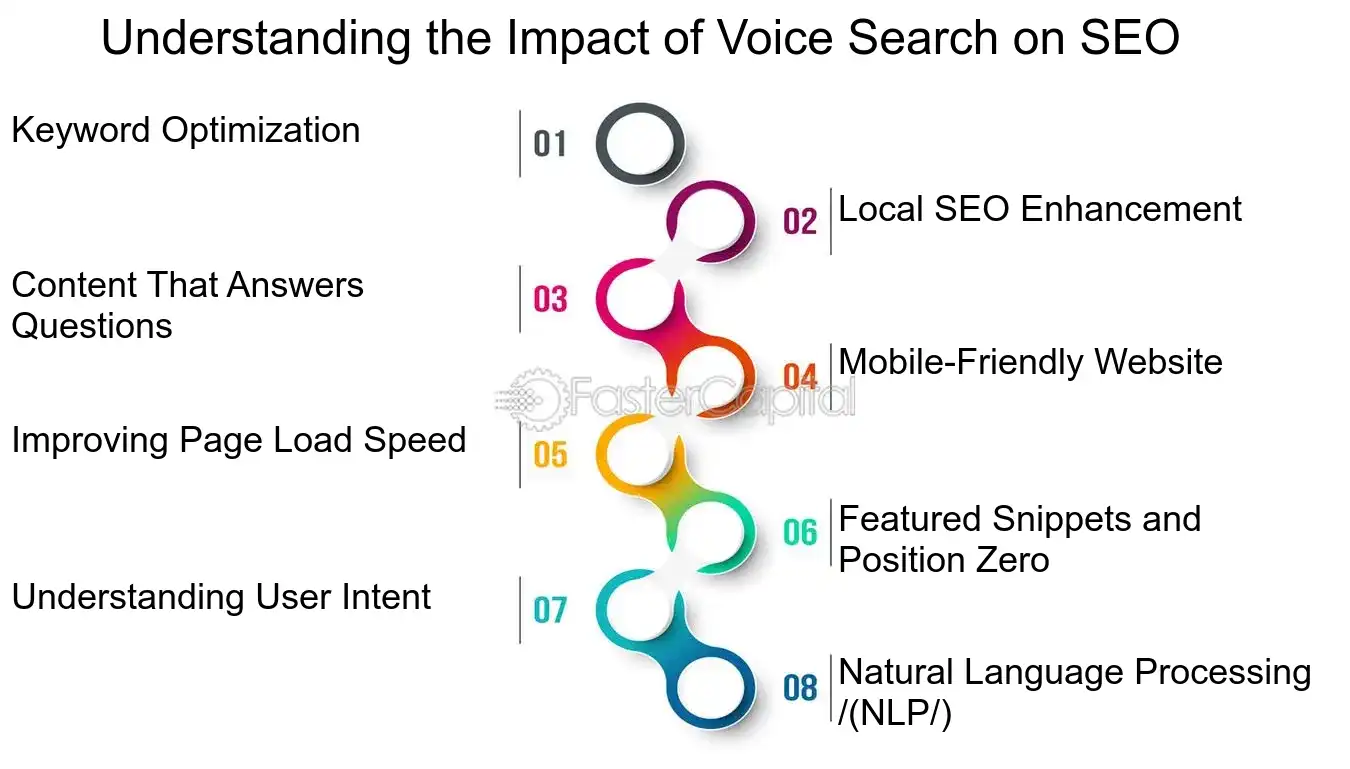 Understanding the Impact of Voice Search on SEO

Keyword Optimization

01

02

Local SEO Enhancement

Content That Answers Questions

03

04

Mobile-Friendly Website

FasterCapital

Improving Page Load Speed

05

06

Featured Snippets and Position Zero

Understanding User Intent

07

08

Natural Language Processing /(NLP/)